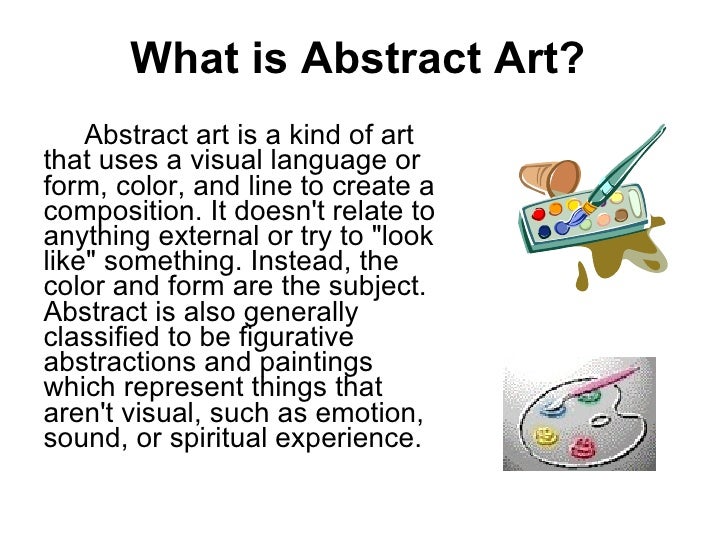 What is Abstract Art?

Abstract art is a kind of art that uses a visual language or form, color, and line to create a composition. It doesn't relate to anything external or try to "look like" something. Instead, the color and form are the subject. Abstract is also generally classified to be figurative abstractions and paintings which represent things that aren't visual, such as emotion, sound, or spiritual experience.